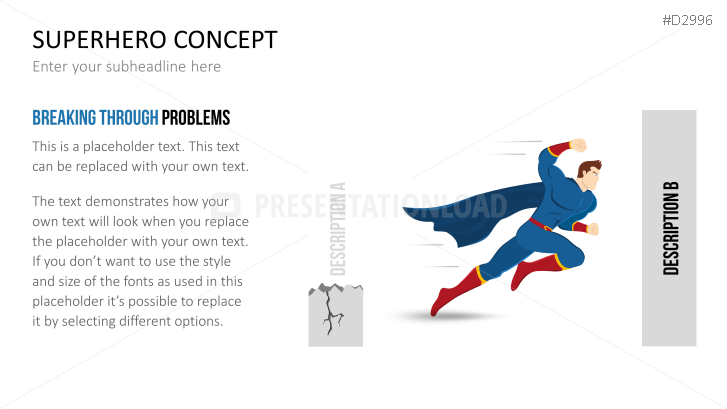 #D2996

SUPERHERO CONCEPT

Enter your subheadline here

BREAKING THROUGH PROBLEMS

This is a placeholder text. This text can be replaced with your own text.

The text demonstrates how your own text will look when you replace the placeholder with your own text. If you don't want to use the style and size of the fonts as used in this placeholder it's possible to replace it by selecting different options.

DESCRIPTION A

PRESENTATIONLOAD

DESCRIPTION B